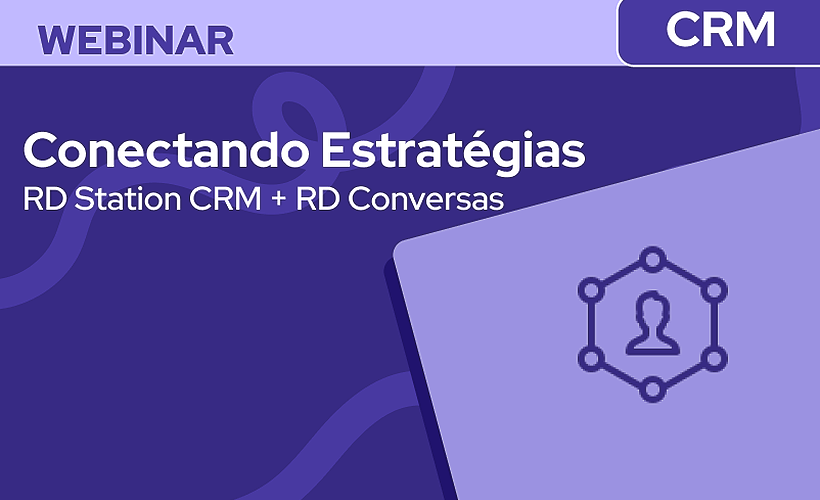 WEBINAR

CRM

Conectando Estratégias

RD Station CRM + RD Conversas